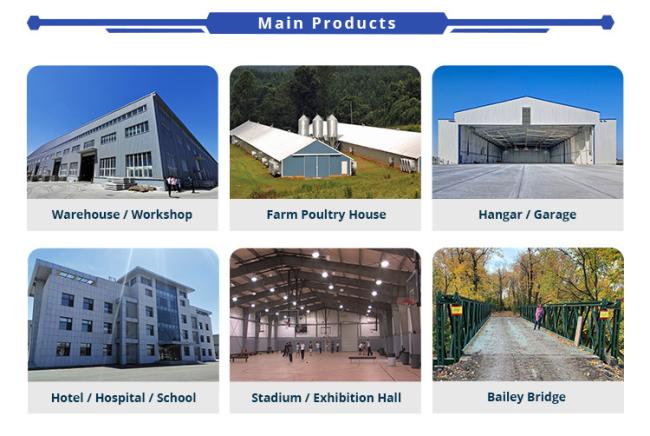 Main Products

Warehouse / Workshop

Farm Poultry House

Hangar / Garage

Hotel / Hospital / School

Stadium / Exhibition Hall

Bailey Bridge